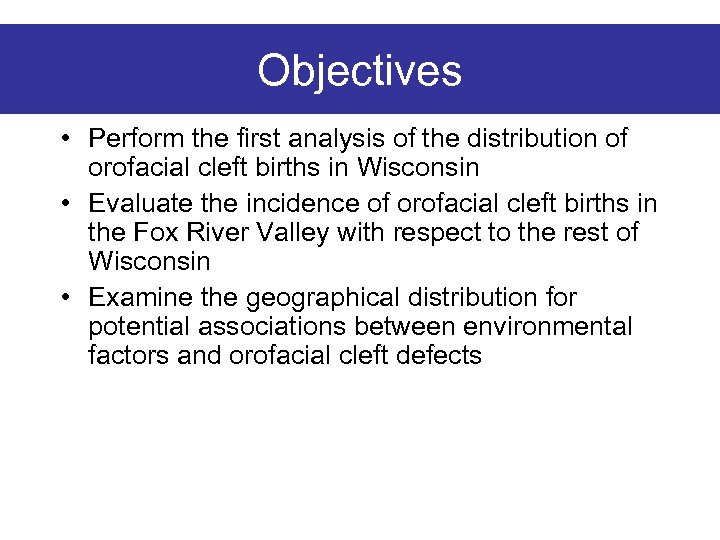 Objectives

• Perform the first analysis of the distribution of orofacial cleft births in Wisconsin

• Evaluate the incidence of orofacial cleft births in the Fox River Valley with respect to the rest of Wisconsin

• Examine the geographical distribution for potential associations between environmental factors and orofacial cleft defects